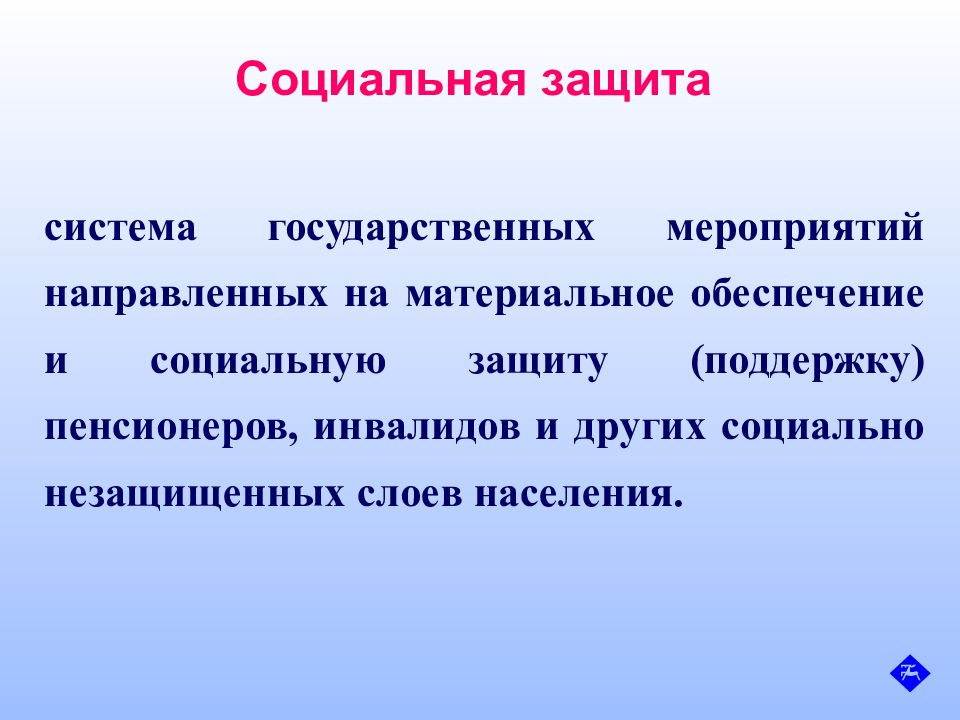 Социальная защита

система государственных мероприятий направленных на материальное обеспечение и социальную защиту (поддержку) пенсионеров, инвалидов и других социально незащищенных слоев населения.